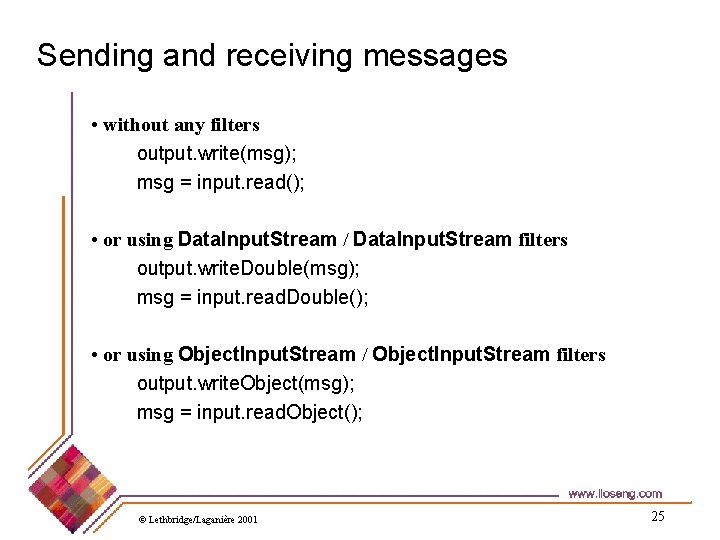 Sending and receiving messages

• without any filters
output.write(msg);
msg = input.read();

• or using DataInputStream / DataInputStream filters
output.writeDouble(msg);
msg = input.readDouble();

• or using ObjectInputStream / ObjectInputStream filters
output.writeObject(msg);
msg = input.readObject();

www.lloseng.com

© Lethbridge/Laganière 2001

25